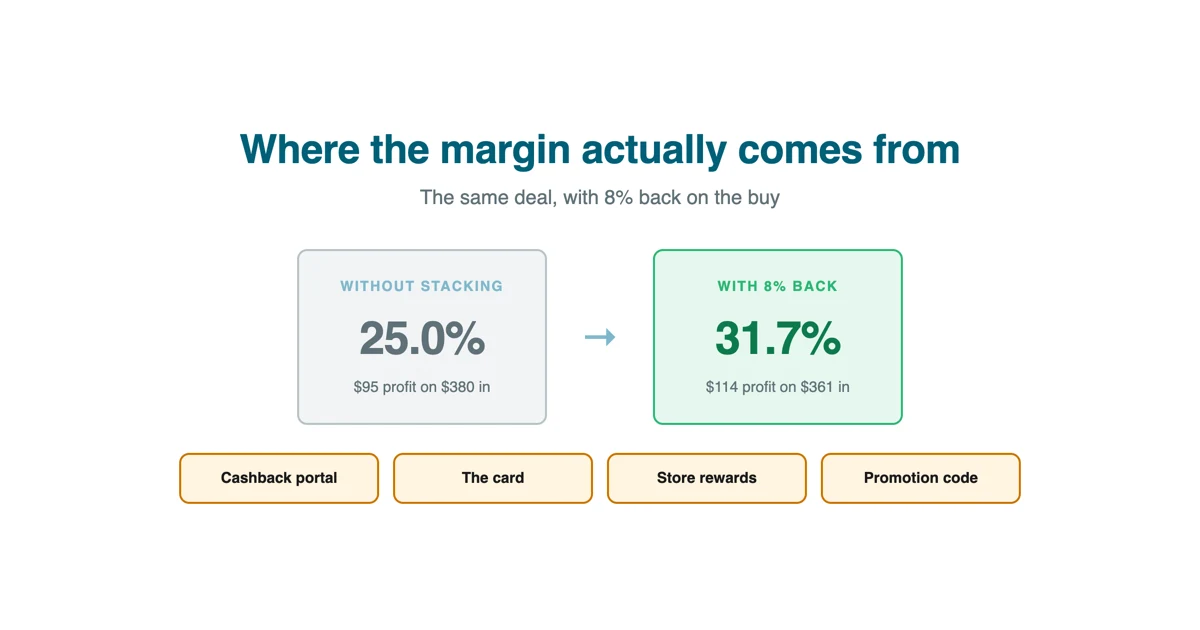 Where the margin actually comes from

The same deal, with 8% back on the buy

WITHOUT STACKING

25.0%

\$95 profit on \$380 in

→

WITH 8% BACK

31.7%

\$114 profit on \$361 in

Cashback portal

The card

Store rewards

Promotion code